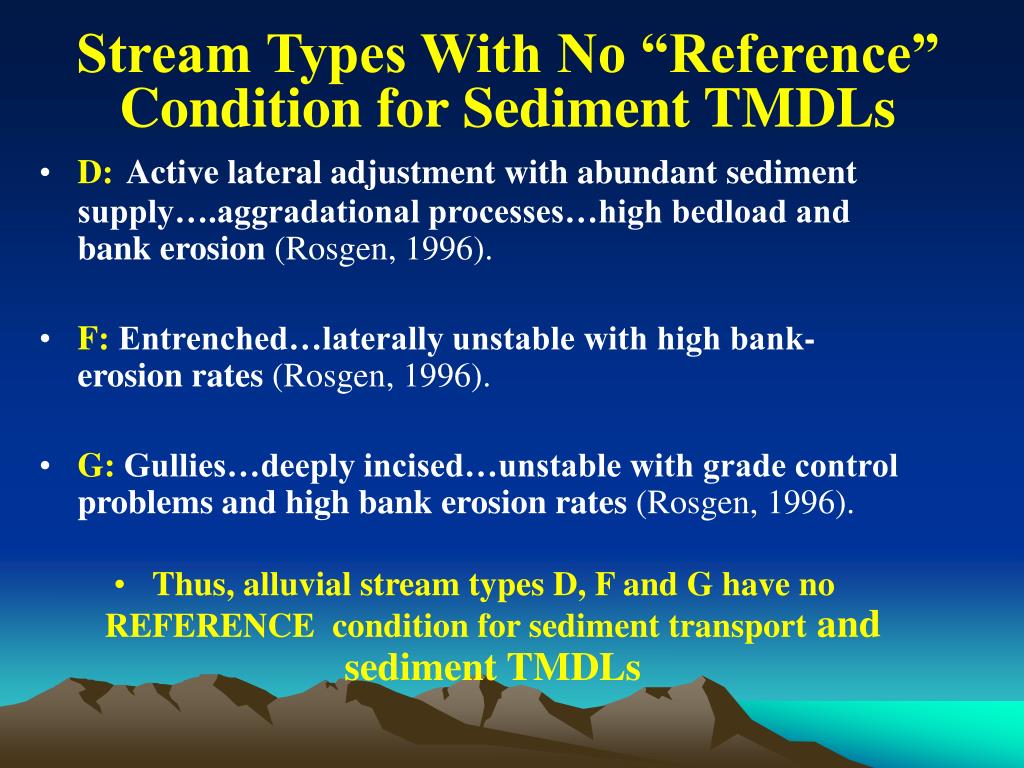 Stream Types With No “Reference” Condition for Sediment TMDLs

• D: Active lateral adjustment with abundant sediment supply….aggradational processes…high bedload and bank erosion (Rosgen, 1996).

• F: Entrenched…laterally unstable with high bank-erosion rates (Rosgen, 1996).

• G: Gullies…deeply incised…unstable with grade control problems and high bank erosion rates (Rosgen, 1996).

• Thus, alluvial stream types D, F and G have no REFERENCE condition for sediment transport and sediment TMDLs